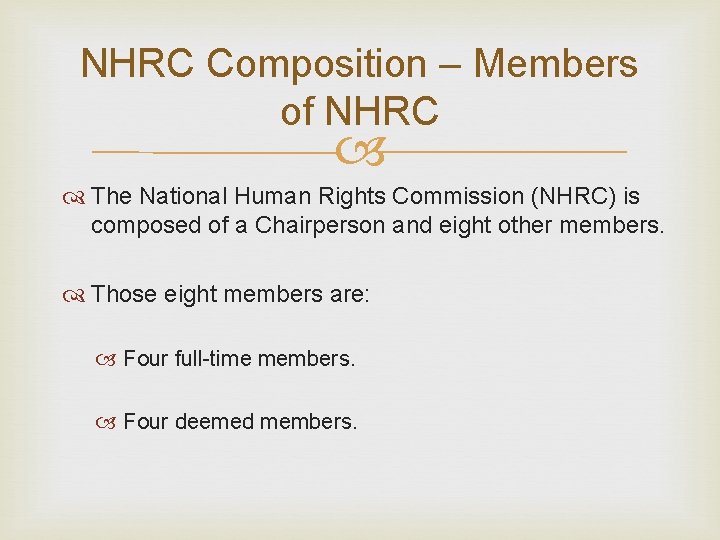 NHRC Composition – Members of NHRC

The National Human Rights Commission (NHRC) is composed of a Chairperson and eight other members.

Those eight members are:

Four full-time members.

Four deemed members.